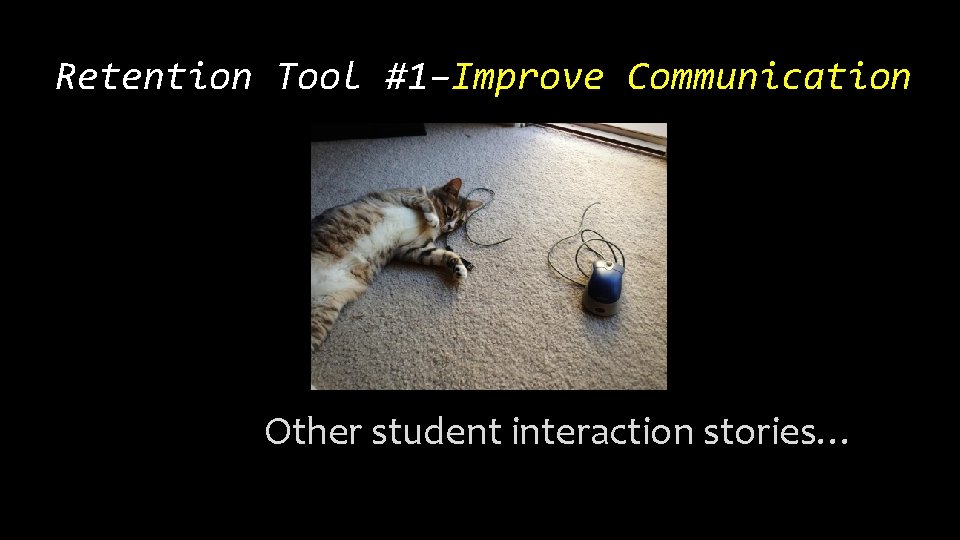 Retention Tool #1–Improve Communication

Other student interaction stories…